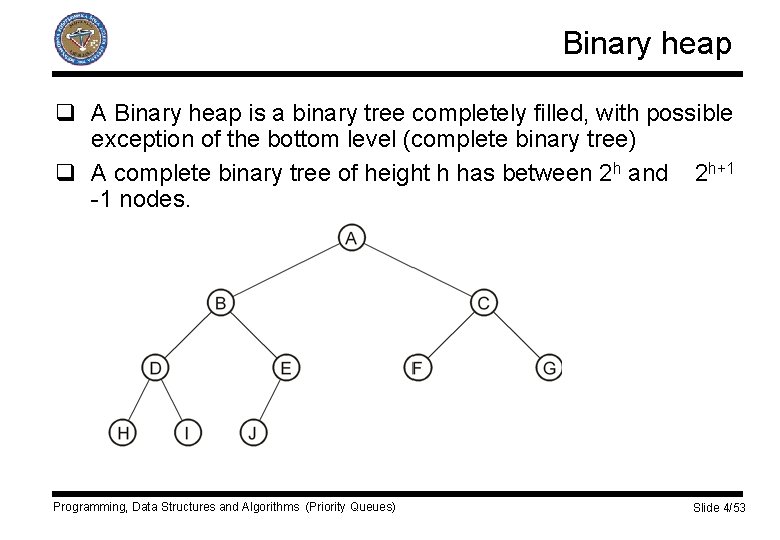 Binary heap

❑ A Binary heap is a binary tree completely filled, with possible exception of the bottom level (complete binary tree)

❑ A complete binary tree of height h has between $2^h$ and $2^{h+1}$ -1 nodes.

A
B
C
D
E
F
G
H
I
J

Programming, Data Structures and Algorithms (Priority Queues)

Slide 4/53